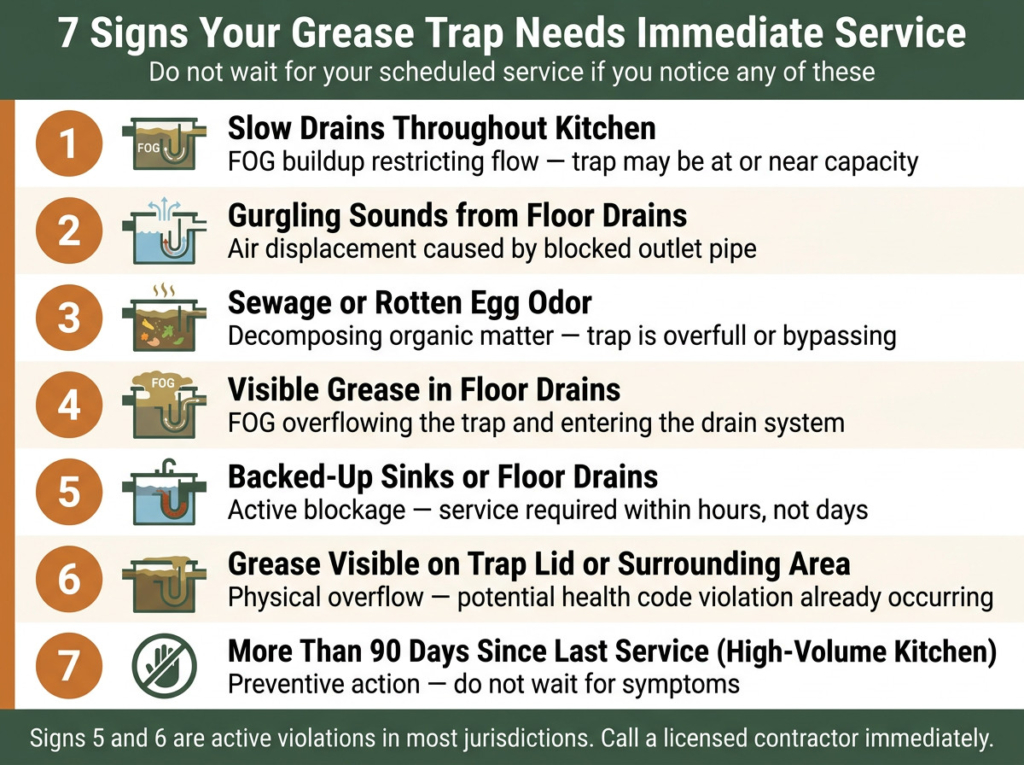 7 Signs Your Grease Trap Needs Immediate Service
Do not wait for your scheduled service if you notice any of these

1
FOG
Slow Drains Throughout Kitchen
FOG buildup restricting flow — trap may be at or near capacity

2
Gurgling Sounds from Floor Drains
Air displacement caused by blocked outlet pipe

3
Sewage or Rotten Egg Odor
Decomposing organic matter — trap is overfull or bypassing

4
FOG
Visible Grease in Floor Drains
FOG overflowing the trap and entering the drain system

5
Backed-Up Sinks or Floor Drains
Active blockage — service required within hours, not days

6
Grease Visible on Trap Lid or Surrounding Area
Physical overflow — potential health code violation already occurring

7
More Than 90 Days Since Last Service (High-Volume Kitchen)
Preventive action — do not wait for symptoms

Signs 5 and 6 are active violations in most jurisdictions. Call a licensed contractor immediately.